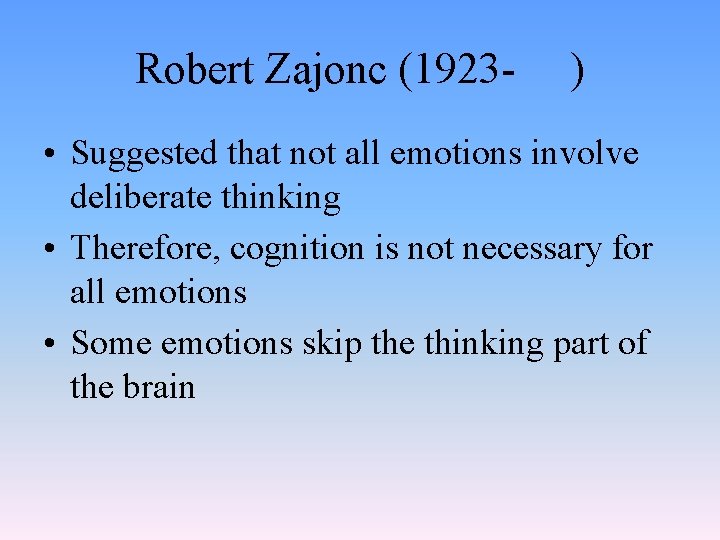 Robert Zajonc (1923-     )

• Suggested that not all emotions involve deliberate thinking
• Therefore, cognition is not necessary for all emotions
• Some emotions skip the thinking part of the brain